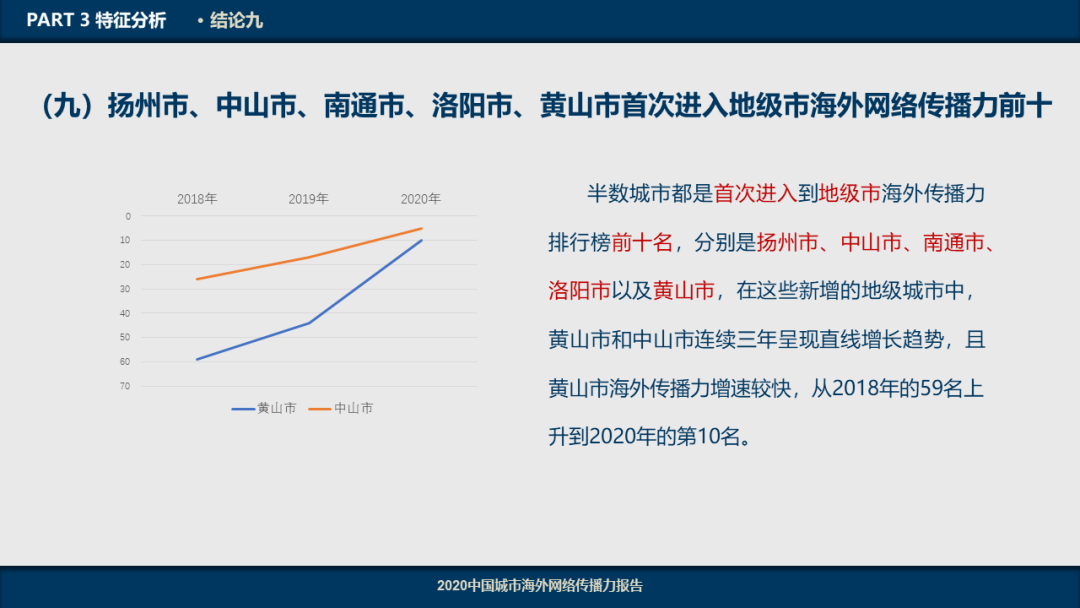 PART 3 特征分析 • 结论九

（九）扬州市、中山市、南通市、洛阳市、黄山市首次进入地级市海外网络传播力前十

2018年 2019年 2020年

0
10
20
30
40
50
60
70

黄山市 中山市

半数城市都是首次进入到地级市海外传播力排行榜前十名，分别是扬州市、中山市、南通市、洛阳市以及黄山市，在这些新增的地级城市中，黄山市和中山市连续三年呈现直线增长趋势，且黄山市海外传播力增速较快，从2018年的59名上升到2020年的第10名。

2020中国城市海外网络传播力报告